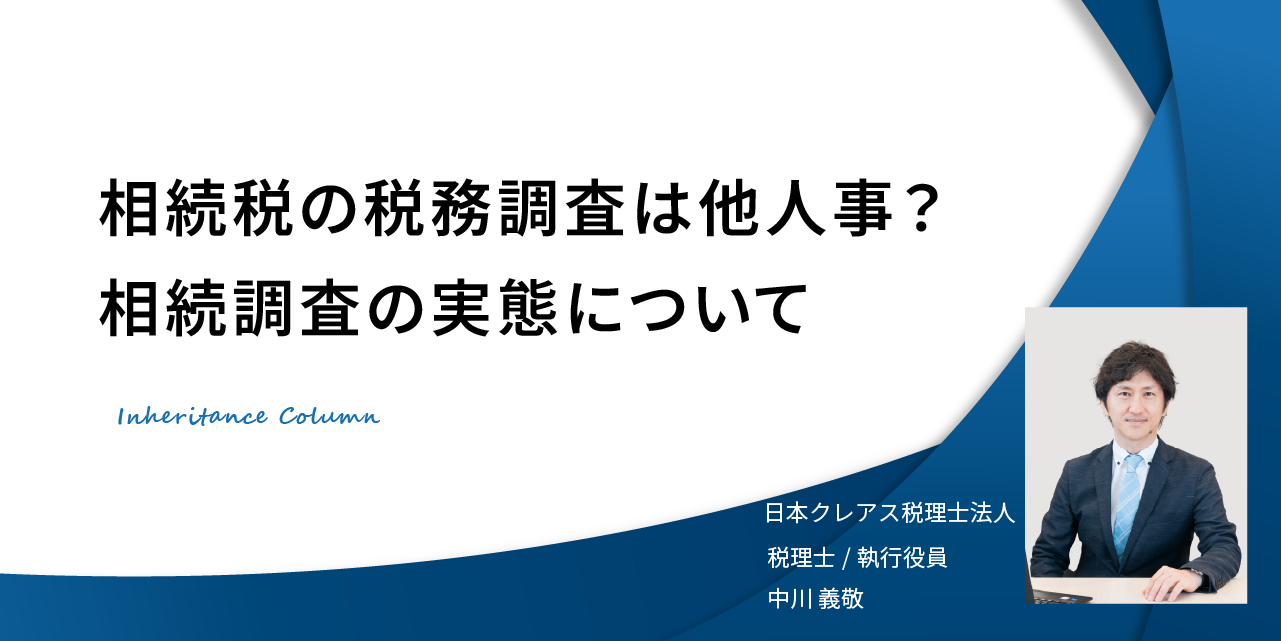 相続税の税務調査は他人事？
相続調査の実態について

Inheritance Column

日本クレアス税理士法人
税理士 / 執行役員
中川 義敬